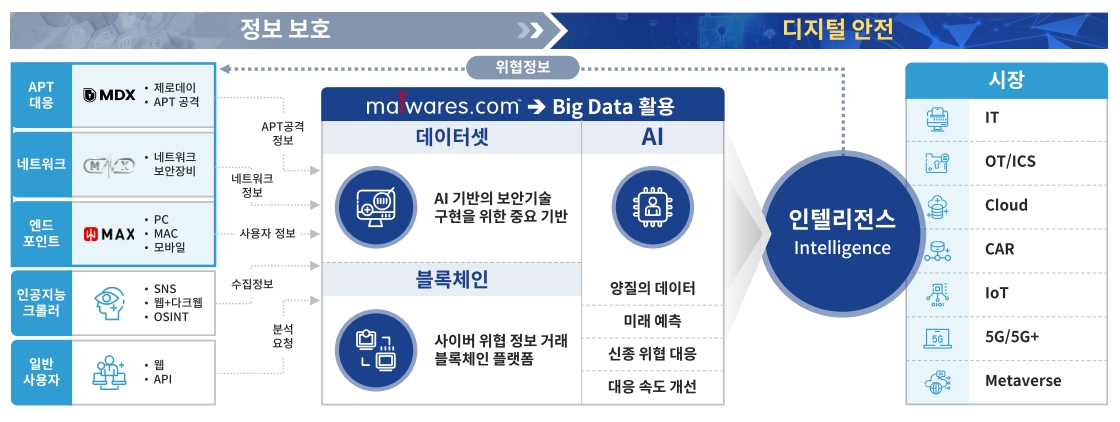 정보 보호

디지털 안전

위협정보

APT 대응

MDX

• 제로데이
• APT 공격

네트워크

MAX

• 네트워크 보안장비

엔드 포인트

MAX

• PC
• MAC
• 모바일

인공지능 크롤러

• SNS
• 웹+다크웹
• OSINT

일반 사용자

• 웹
• API

APT공격 정보

네트워크 정보

사용자 정보

수집정보

분석 요청

malwares.com → Big Data 활용

데이터셋

AI 기반의 보안기술 구현을 위한 중요 기반

블록체인

사이버 위협 정보 거래 블록체인 플랫폼

AI

양질의 데이터

미래 예측

신종 위협 대응

대응 속도 개선

인텔리전스
Intelligence

시장

IT

OT/ICS

Cloud

CAR

IoT

5G/5G+

Metaverse